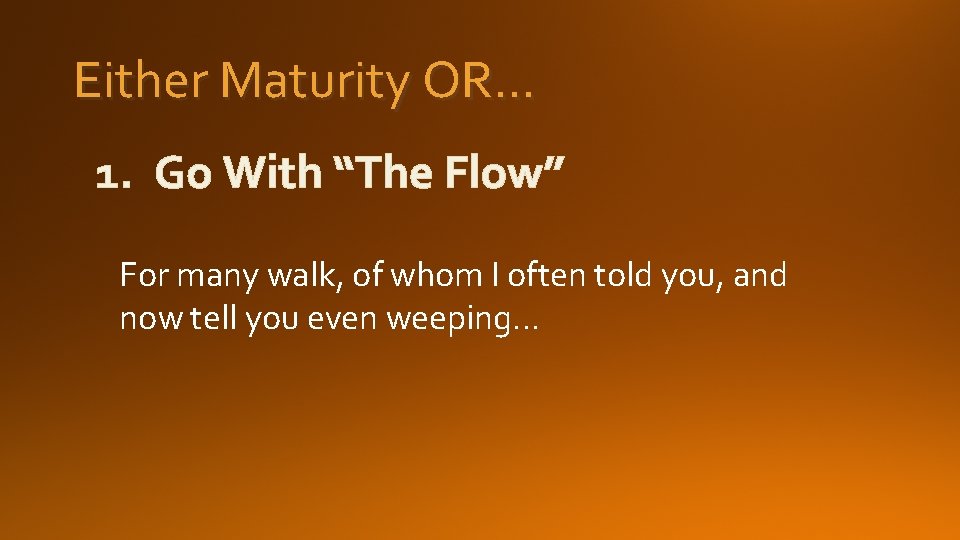 Either Maturity OR…

1. Go With “The Flow”

For many walk, of whom I often told you, and now tell you even weeping…